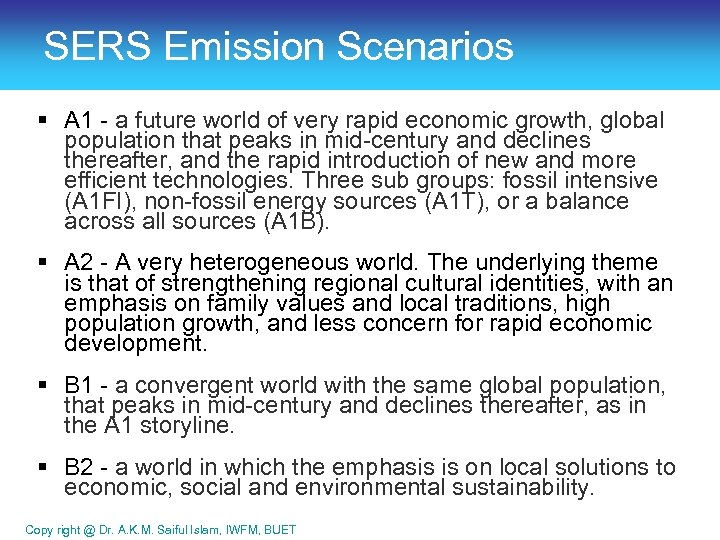 SERS Emission Scenarios

▪ A1 - a future world of very rapid economic growth, global population that peaks in mid-century and declines thereafter, and the rapid introduction of new and more efficient technologies. Three sub groups: fossil intensive (A1FI), non-fossil energy sources (A1T), or a balance across all sources (A1B).

▪ A2 - A very heterogeneous world. The underlying theme is that of strengthening regional cultural identities, with an emphasis on family values and local traditions, high population growth, and less concern for rapid economic development.

▪ B1 - a convergent world with the same global population, that peaks in mid-century and declines thereafter, as in the A1 storyline.

▪ B2 - a world in which the emphasis is on local solutions to economic, social and environmental sustainability.

Copy right @ Dr. A.K.M. Saiful Islam, IWFM, BUET